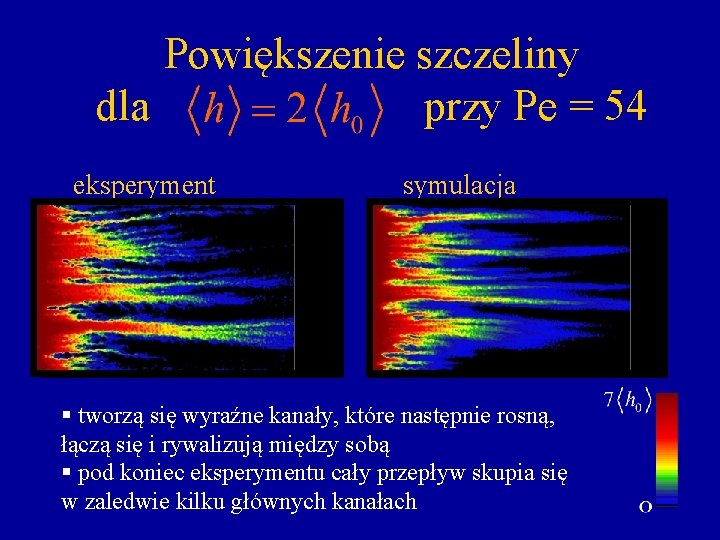 Powiększenie szczeliny
dla $\langle h \rangle = 2\langle h_0 \rangle$ przy Pe = 54

eksperyment

symulacja

$7\langle h_0 \rangle$

0

▪ tworzą się wyraźne kanały, które następnie rosną, łączą się i rywalizują między sobą
▪ pod koniec eksperymentu cały przepływ skupia się w zaledwie kilku głównych kanałach